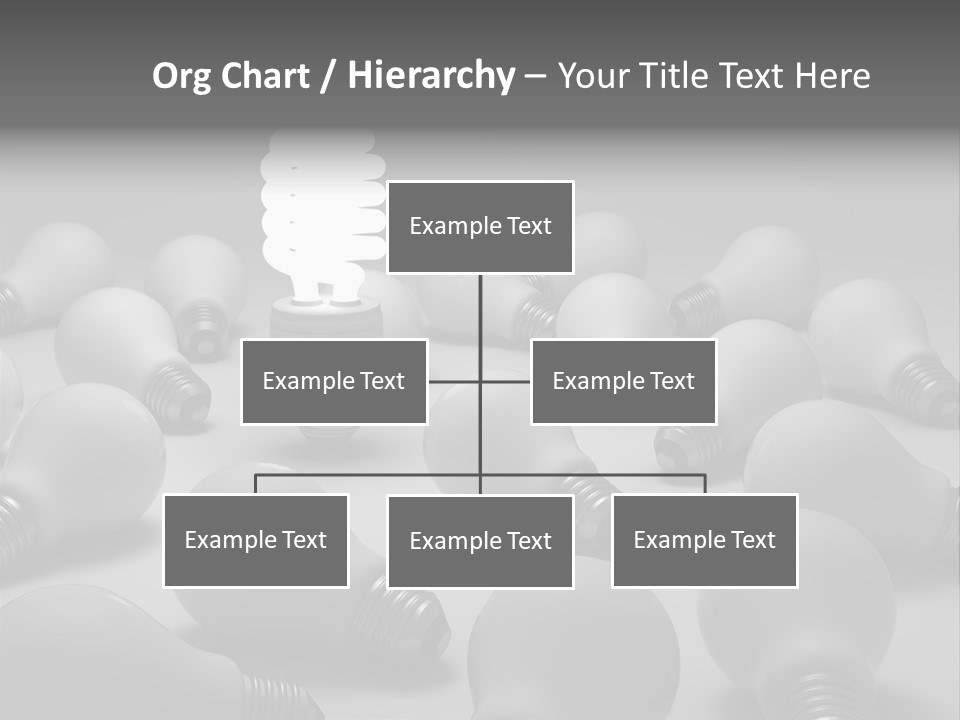 Org Chart / Hierarchy – Your Title Text Here

Example Text

Example Text

Example Text

Example Text

Example Text

Example Text